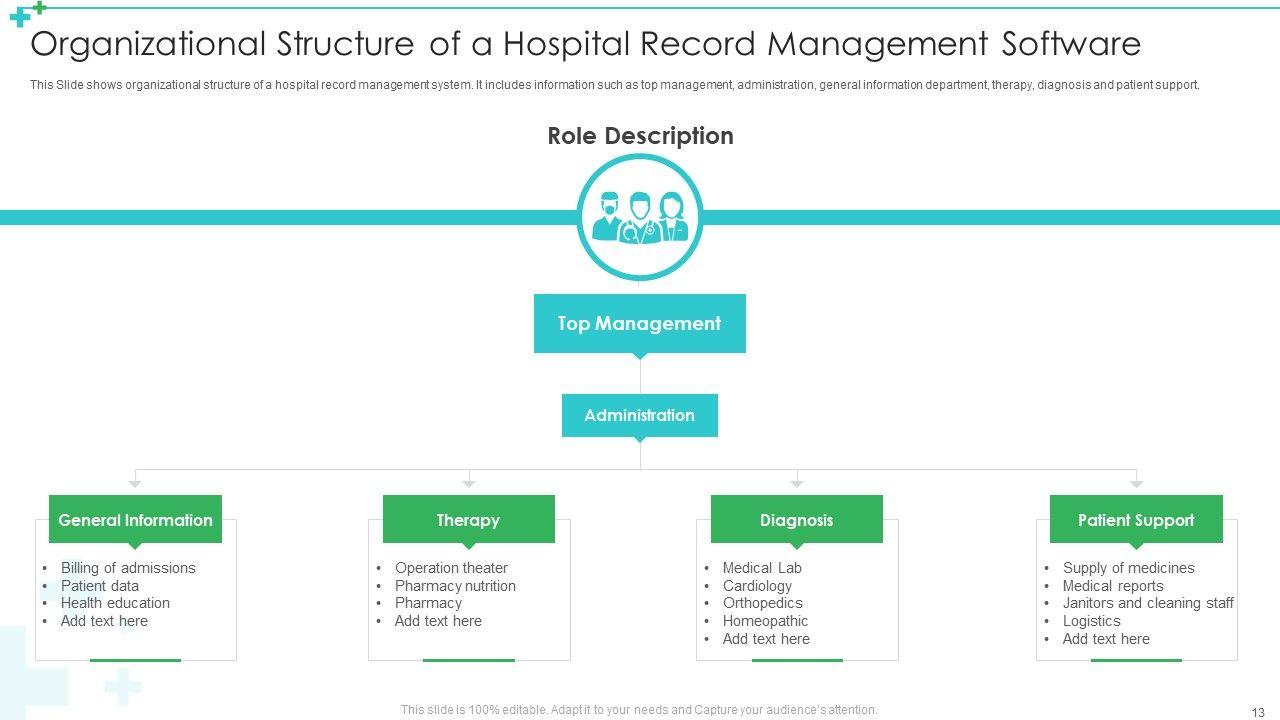 Organizational Structure of a Hospital Record Management Software

This Slide shows organizational structure of a hospital record management system. It includes information such as top management, administration, general information department, therapy, diagnosis and patient support.

Role Description

Top Management

Administration

General Information
• Billing of admissions
• Patient data
• Health education
• Add text here

Therapy
• Operation theater
• Pharmacy nutrition
• Pharmacy
• Add text here

Diagnosis
• Medical Lab
• Cardiology
• Orthopedics
• Homeopathic
• Add text here

Patient Support
• Supply of medicines
• Medical reports
• Janitors and cleaning staff
• Logistics
• Add text here

This slide is 100% editable. Adapt it to your needs and Capture your audience's attention.

13